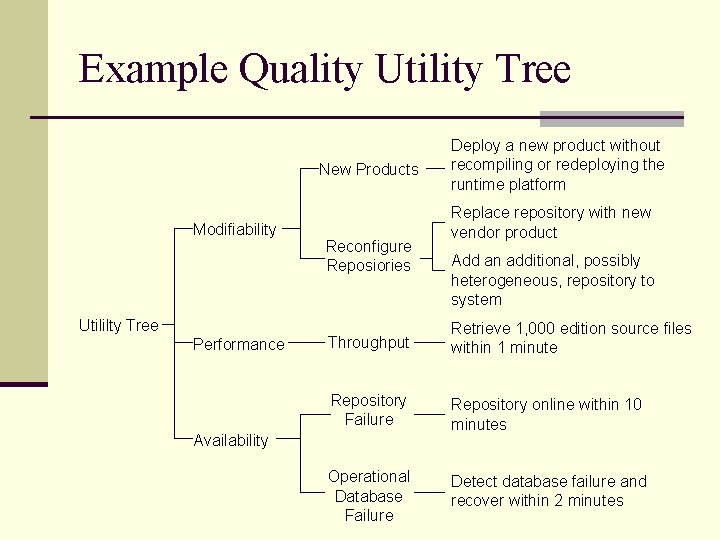 Example Quality Utility Tree

Utililty Tree

Modifiability

New Products

Deploy a new product without recompiling or redeploying the runtime platform

Reconfigure Reposiories

Replace repository with new vendor product

Add an additional, possibly heterogeneous, repository to system

Performance

Throughput

Retrieve 1,000 edition source files within 1 minute

Availability

Repository Failure

Repository online within 10 minutes

Operational Database Failure

Detect database failure and recover within 2 minutes